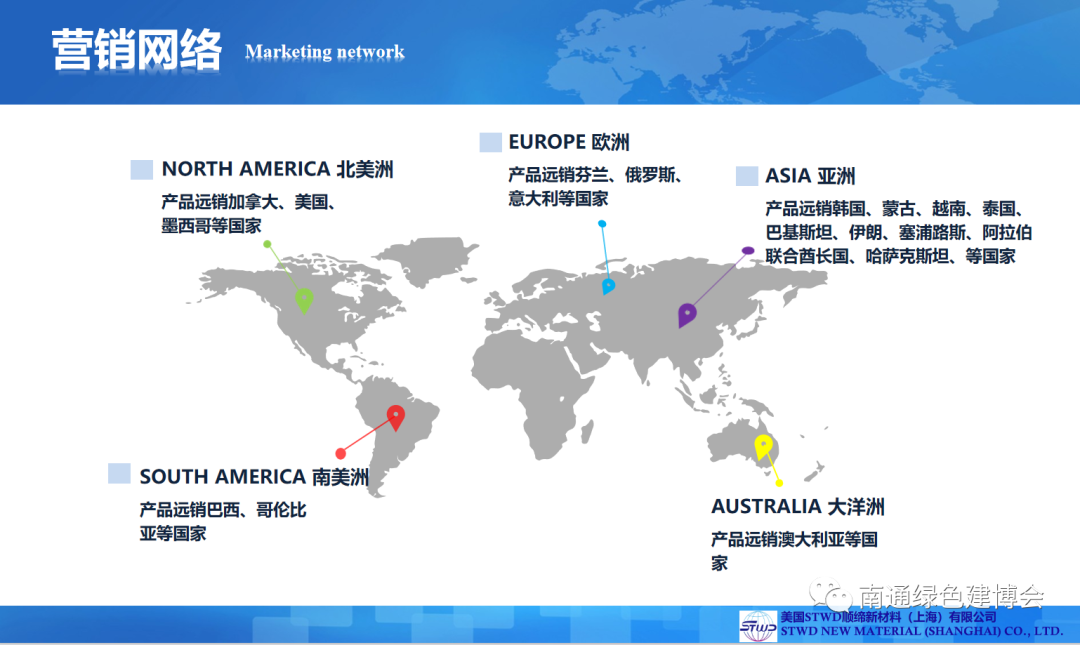 营销网络 Marketing network

NORTH AMERICA 北美洲
产品远销加拿大、美国、墨西哥等国家

EUROPE 欧洲
产品远销芬兰、俄罗斯、意大利等国家

ASIA 亚洲
产品远销韩国、蒙古、越南、泰国、巴基斯坦、伊朗、塞浦路斯、阿拉伯联合酋长国、哈萨克斯坦、等国家

SOUTH AMERICA 南美洲
产品远销巴西、哥伦比亚等国家

AUSTRALIA 大洋洲
产品远销澳大利亚等国家

南通绿色建博会

STWD
美国STWD顺缔新材料（上海）有限公司
STWD NEW MATERIAL (SHANGHAI) CO., LTD.